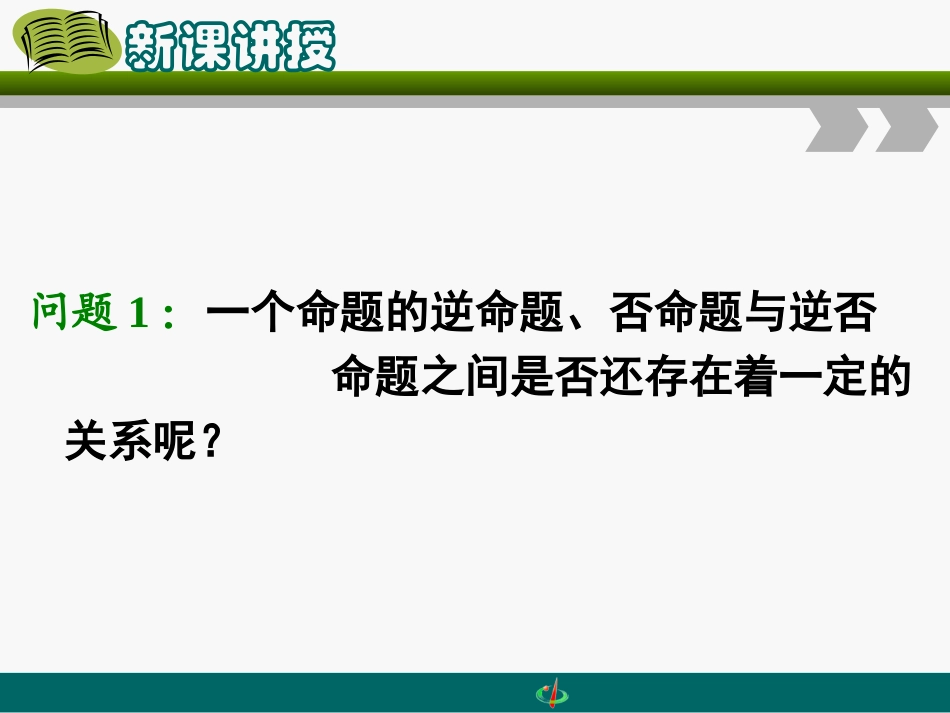 新课讲授

问题 1： 一个命题的逆命题、否命题与逆否命题之间是否还存在着一定的关系呢？